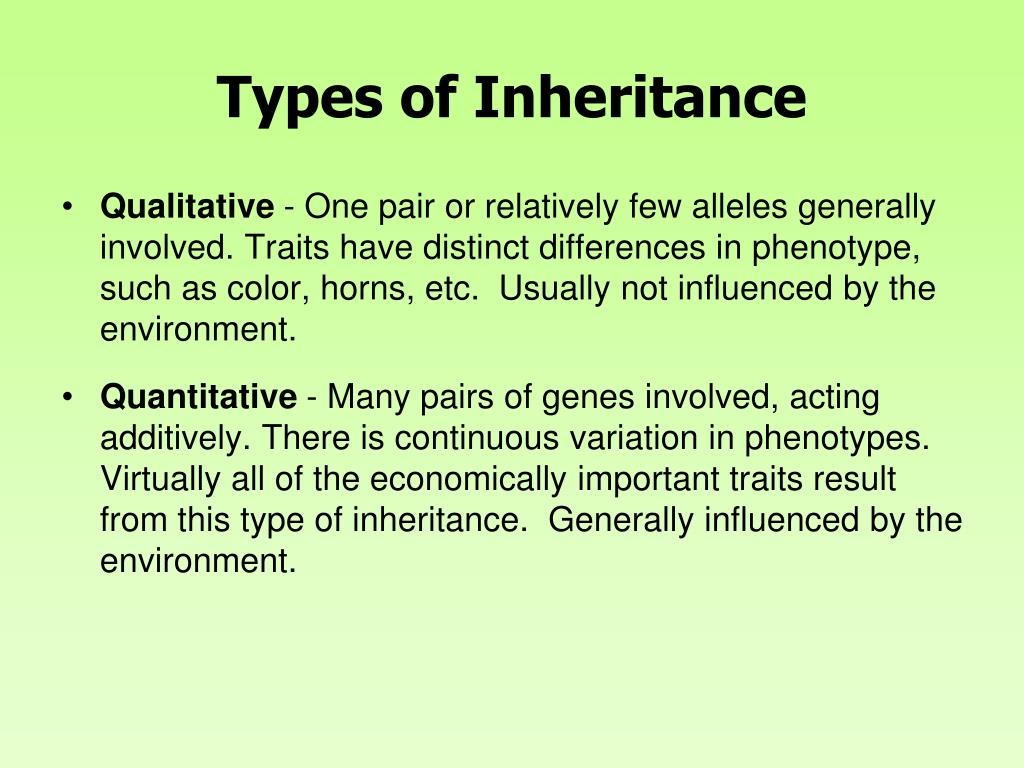 Types of Inheritance

• Qualitative - One pair or relatively few alleles generally involved. Traits have distinct differences in phenotype, such as color, horns, etc. Usually not influenced by the environment.

• Quantitative - Many pairs of genes involved, acting additively. There is continuous variation in phenotypes. Virtually all of the economically important traits result from this type of inheritance. Generally influenced by the environment.